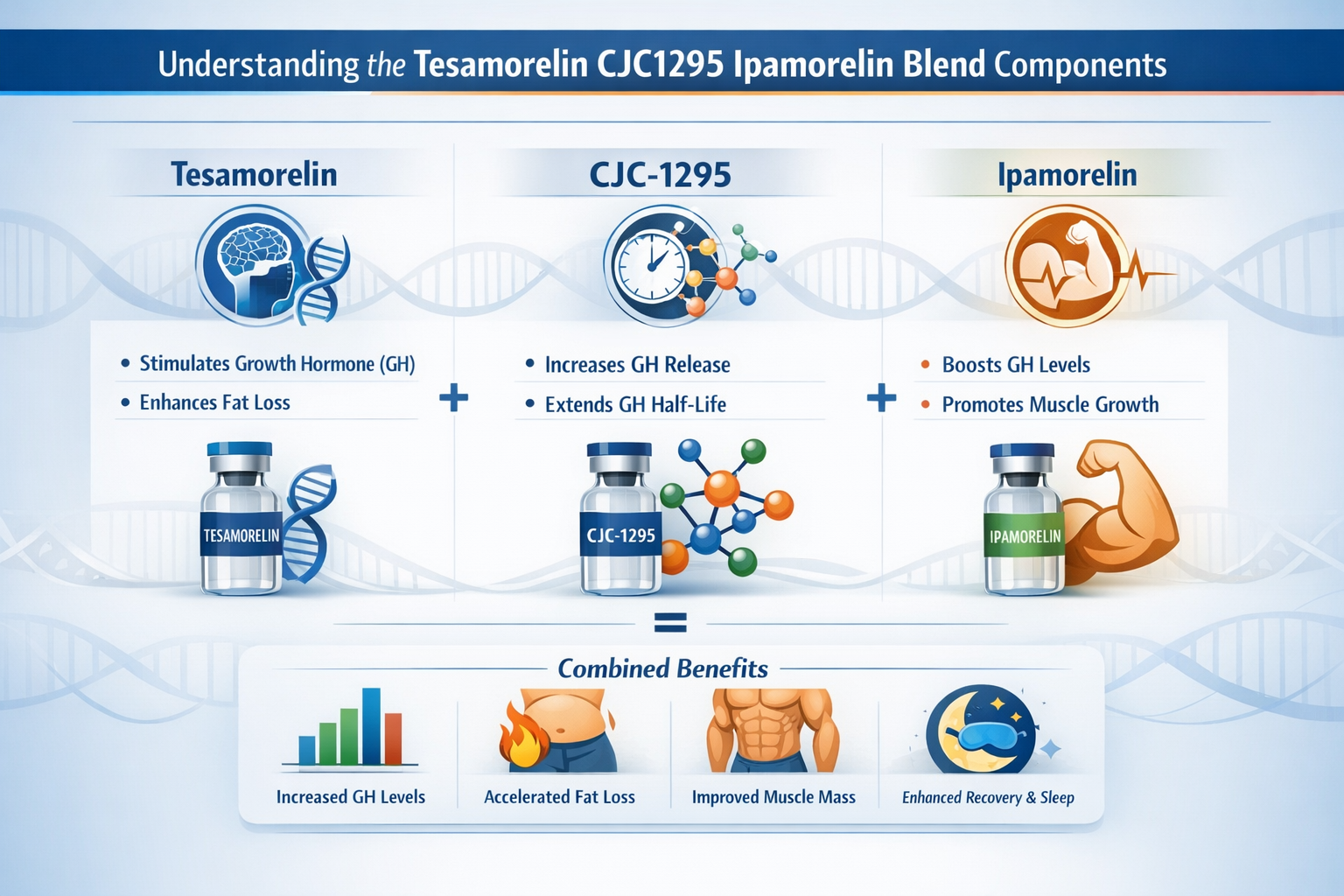 Understanding the Tesamorelin CJC1295 Ipamorelin Blend Components

Tesamorelin

• Stimulates Growth Hormone (GH)
• Enhances Fat Loss

TESAMORELIN

+

CJC-1295

• Increases GH Release
• Extends GH Half-Life

CJC-1295

+

Ipamorelin

• Boosts GH Levels
• Promotes Muscle Growth

IPAMORELIN

=

Combined Benefits

Increased GH Levels

Accelerated Fat Loss

Improved Muscle Mass

Enhanced Recovery & Sleep